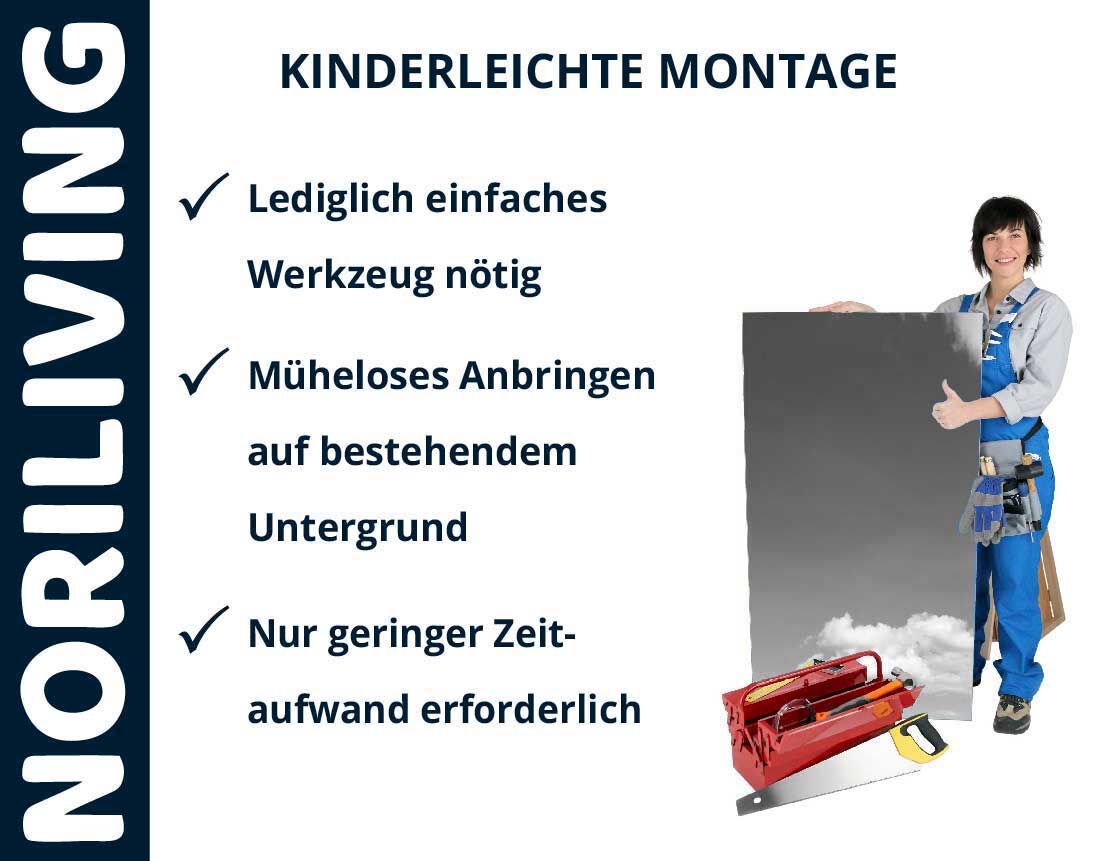 NORILIVING

KINDERLEICHTE MONTAGE

✓ Lediglich einfaches Werkzeug nötig

✓ Müheloses Anbringen auf bestehendem Untergrund

✓ Nur geringer Zeitaufwand erforderlich